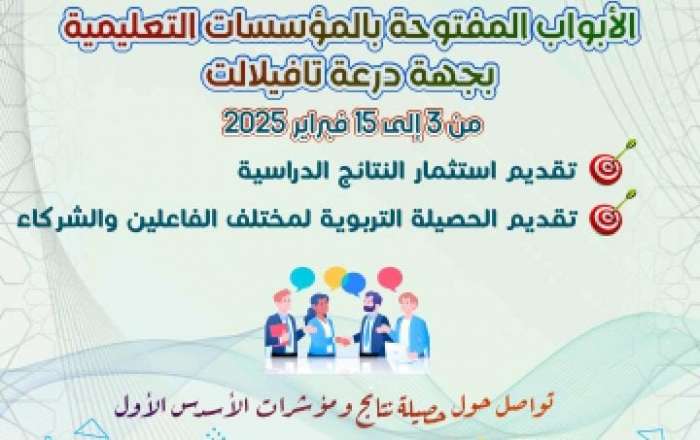 الأبواب المفتوحة بالمؤسسات التعليمية
بجهة درعة تافيلالت
من 3 إلى 15 فبراير 2025

تقديم استثمار النتائج الدراسية

تقديم الحصيلة التربوية لمختلف الفاعلين والشركاء

تواصل حول حصيلة نتائج و مؤشرات الأسدس الأول